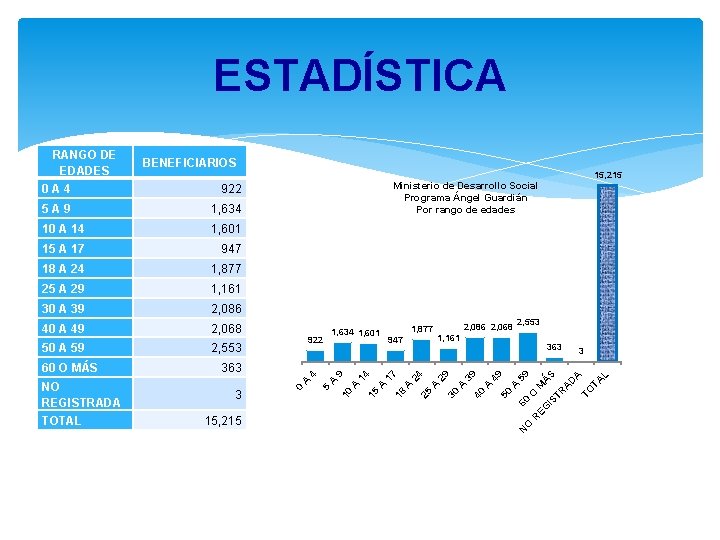 ESTADÍSTICA

| RANGO DE EDADES | BENEFICIARIOS |
|---|---|
| 0 A 4 | 922 |
| 5 A 9 | 1,634 |
| 10 A 14 | 1,601 |
| 15 A 17 | 947 |
| 18 A 24 | 1,877 |
| 25 A 29 | 1,161 |
| 30 A 39 | 2,086 |
| 40 A 49 | 2,068 |
| 50 A 59 | 2,553 |
| 60 O MÁS | 363 |
| NO REGISTRADA | 3 |
| TOTAL | 15,215 |

Ministerio de Desarrollo Social
Programa Ángel Guardián
Por rango de edades

922 1,634 1,601 947 1,877 1,161 2,086 2,068 2,553 363 3 15,215

0 A 4
5 A 9
10 A 14
15 A 17
18 A 24
25 A 29
30 A 39
40 A 49
50 A 59
60 O MÁS
NO REGISTRADA
TOTAL